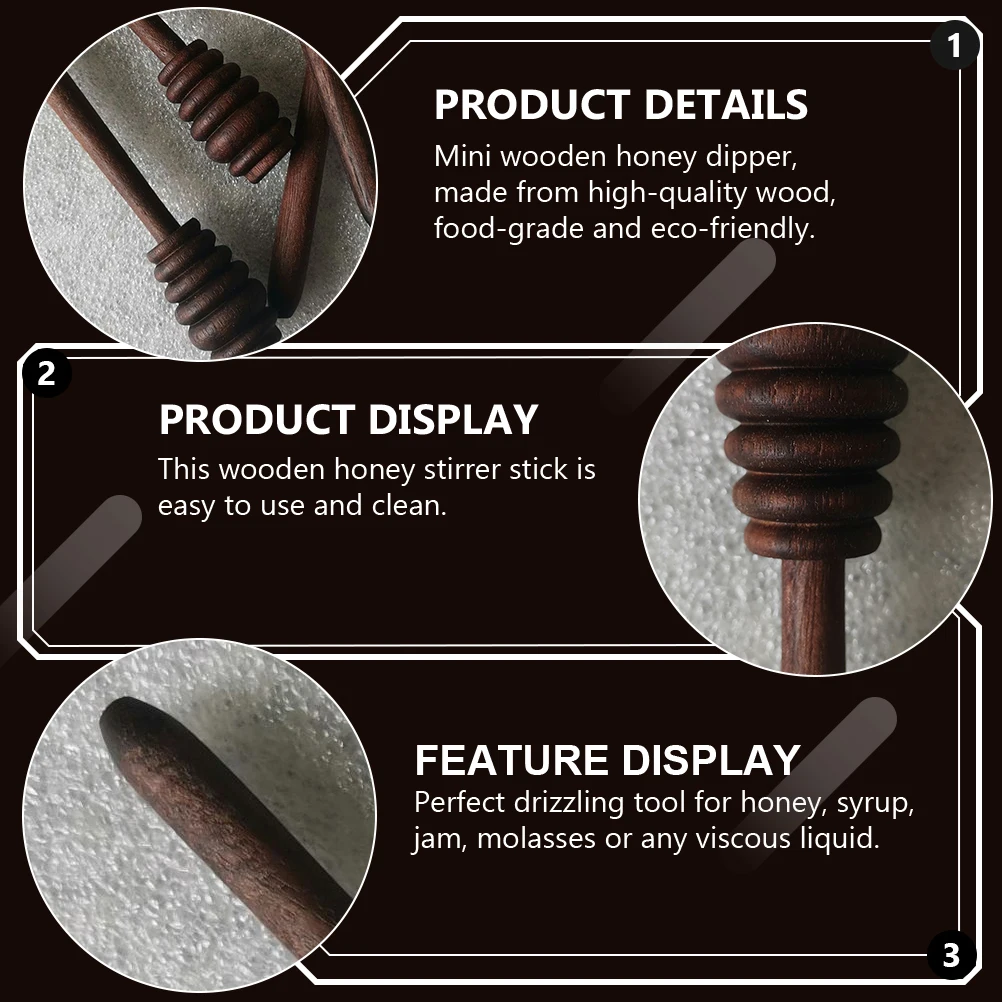 1

PRODUCT DETAILS
Mini wooden honey dipper, made from high-quality wood, food-grade and eco-friendly.

2

PRODUCT DISPLAY
This wooden honey stirrer stick is easy to use and clean.

FEATURE DISPLAY
Perfect drizzling tool for honey, syrup, jam, molasses or any viscous liquid.

3